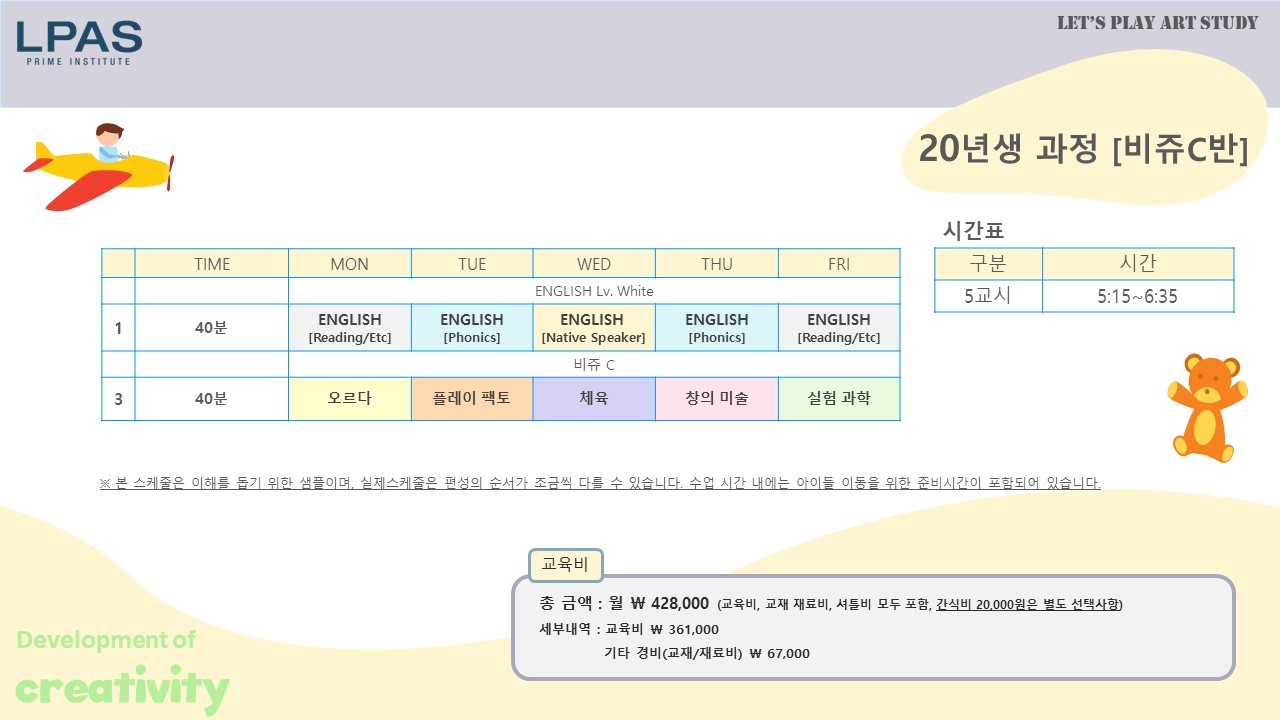 LPAS
PRIME INSTITUTE

LET'S PLAY ART STUDY

20년생 과정 [비쥬C반]

| | TIME | MON | TUE | WED | THU | FRI |
|---|---|---|---|---|---|---|
| | | ENGLISH Lv. White | | | | |
| 1 | 40분 | ENGLISH [Reading/Etc] | ENGLISH [Phonics] | ENGLISH [Native Speaker] | ENGLISH [Phonics] | ENGLISH [Reading/Etc] |
| | | 비쥬 C | | | | |
| 3 | 40분 | 오르다 | 플레이 팩토 | 체육 | 창의 미술 | 실험 과학 |

시간표

| 구분 | 시간 |
|---|---|
| 5교시 | 5:15~6:35 |

※ 본 스케줄은 이해를 돕기 위한 샘플이며, 실제스케줄은 편성의 순서가 조금씩 다를 수 있습니다. 수업 시간 내에는 아이들 이동을 위한 준비시간이 포함되어 있습니다.

교육비

총 금액 : 월 ₩ 428,000 (교육비, 교재 재료비, 셔틀비 모두 포함, 간식비 20,000원은 별도 선택사항)
세부내역 : 교육비 ₩ 361,000
기타 경비(교재/재료비) ₩ 67,000

Development of
creativity